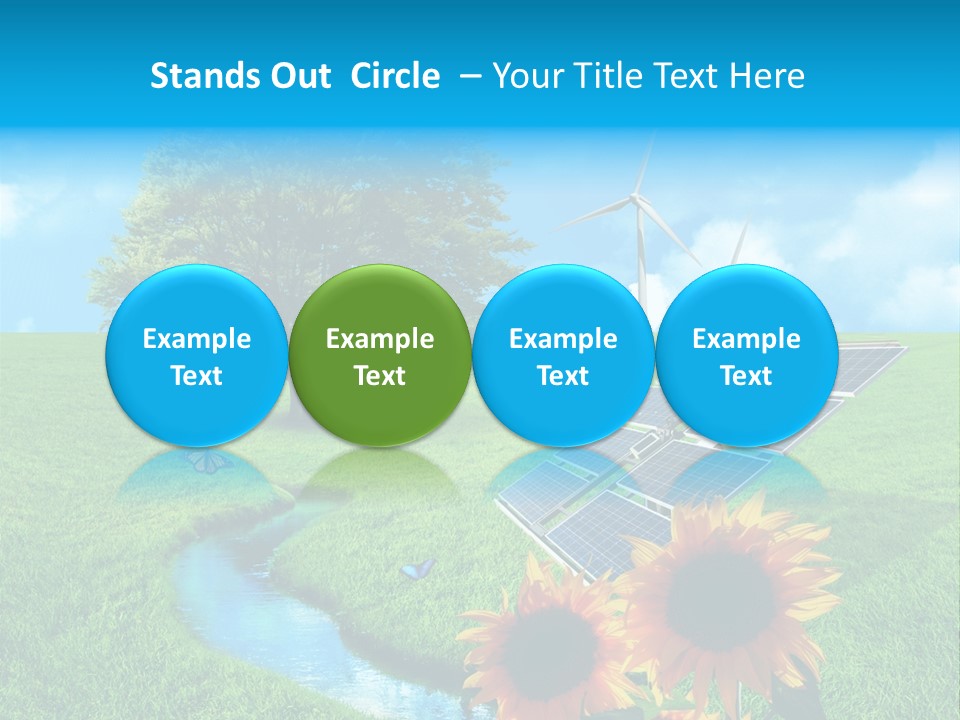 Stands Out Circle – Your Title Text Here

Example Text

Example Text

Example Text

Example Text